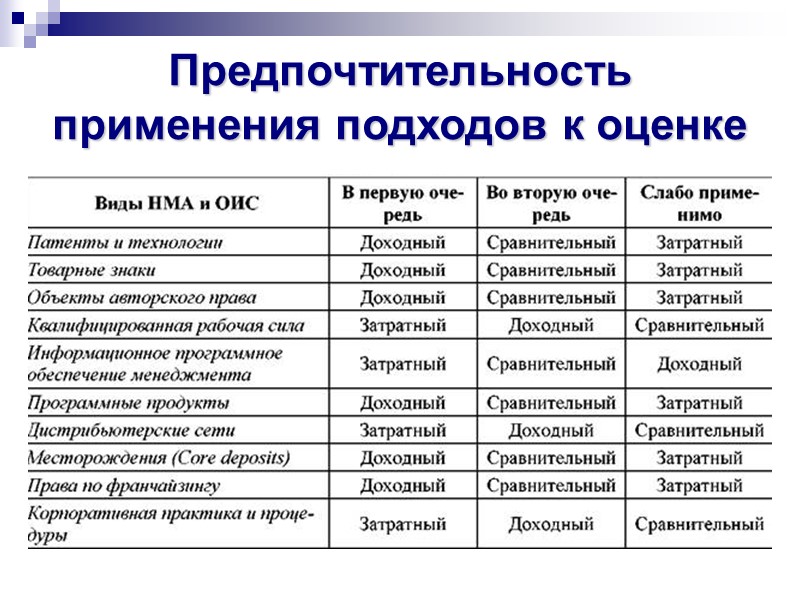 Предпочтительность применения подходов к оценке

| Виды НМА и ОИС | В первую очередь | Во вторую очередь | Слабо применимо |
|---|---|---|---|
| Патенты и технологии | Доходный | Сравнительный | Затратный |
| Товарные знаки | Доходный | Сравнительный | Затратный |
| Объекты авторского права | Доходный | Сравнительный | Затратный |
| Квалифицированная рабочая сила | Затратный | Доходный | Сравнительный |
| Информационное программное обеспечение менеджмента | Затратный | Сравнительный | Доходный |
| Программные продукты | Доходный | Сравнительный | Затратный |
| Дистрибьютерские сети | Затратный | Доходный | Сравнительный |
| Месторождения (Core deposits) | Доходный | Сравнительный | Затратный |
| Права по франчайзингу | Доходный | Сравнительный | Затратный |
| Корпоративная практика и процедуры | Затратный | Доходный | Сравнительный |